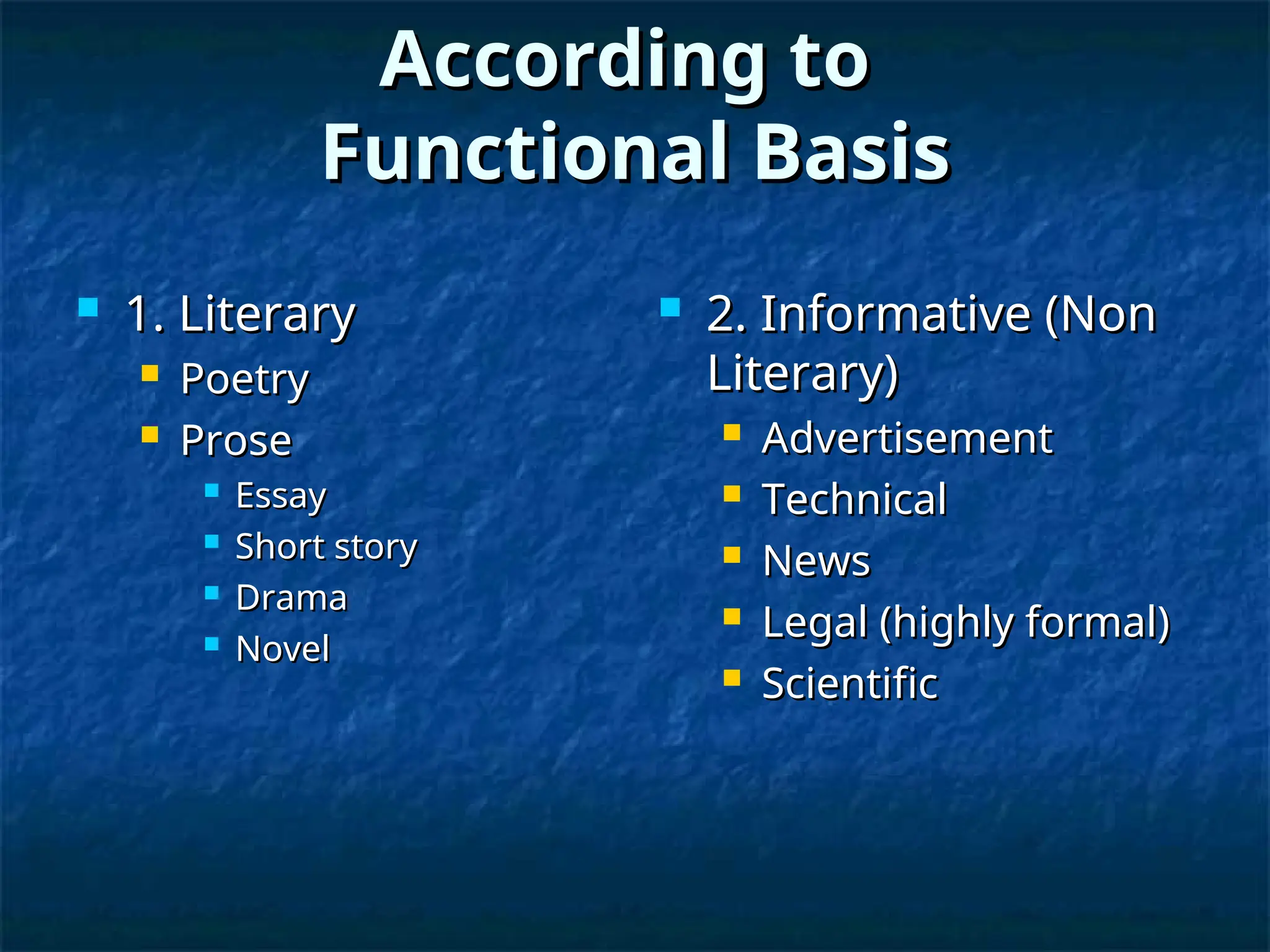 According to Functional Basis

1. Literary
Poetry
Prose
Essay
Short story
Drama
Novel

2. Informative (Non Literary)
Advertisement
Technical
News
Legal (highly formal)
Scientific